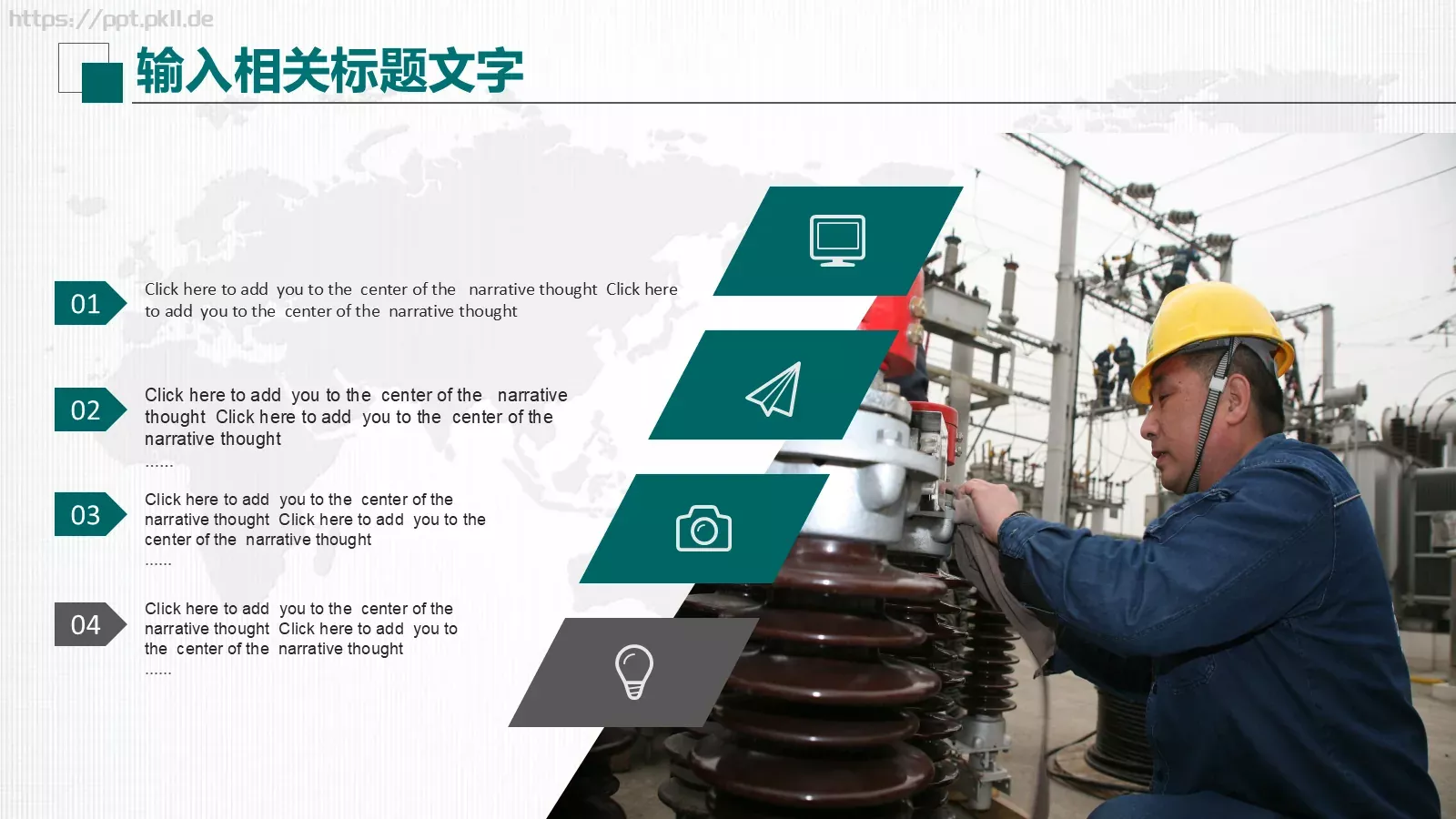 https://ppt.pkll.de

输入相关标题文字

01

Click here to add you to the center of the narrative thought Click here to add you to the center of the narrative thought

02

Click here to add you to the center of the narrative thought Click here to add you to the center of the narrative thought
......

03

Click here to add you to the center of the narrative thought Click here to add you to the center of the narrative thought
......

04

Click here to add you to the center of the narrative thought Click here to add you to the center of the narrative thought
......